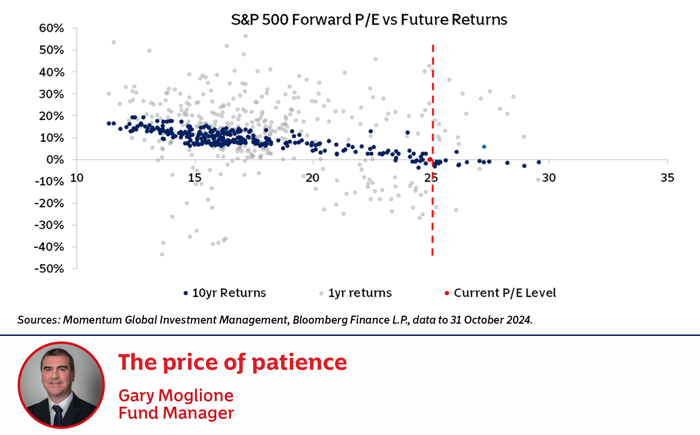 S&P 500 Forward P/E vs Future Returns

60%
50%
40%
30%
20%
10%
0%
-10%
-20%
-30%
-40%
-50%

10
15
20
25
30
35

10yr Returns
1yr returns
Current P/E Level

Sources: Momentum Global Investment Management, Bloomberg Finance L.P., data to 31 October 2024.

The price of patience

Gary Moglione
Fund Manager